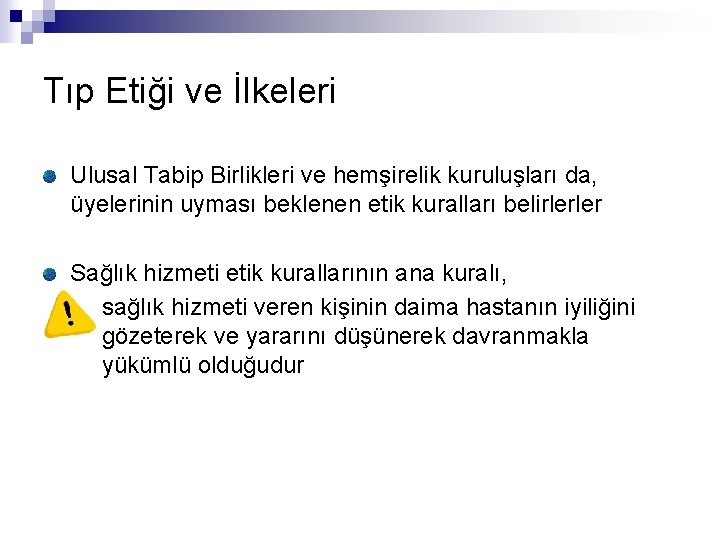 Tıp Etiği ve İlkeleri

Ulusal Tabip Birlikleri ve hemşirelik kuruluşları da, üyelerinin uyması beklenen etik kuralları belirlerler

Sağlık hizmeti etik kurallarının ana kuralı,

!

sağlık hizmeti veren kişinin daima hastanın iyiliğini gözeterek ve yararını düşünerek davranmakla yükümlü olduğudur